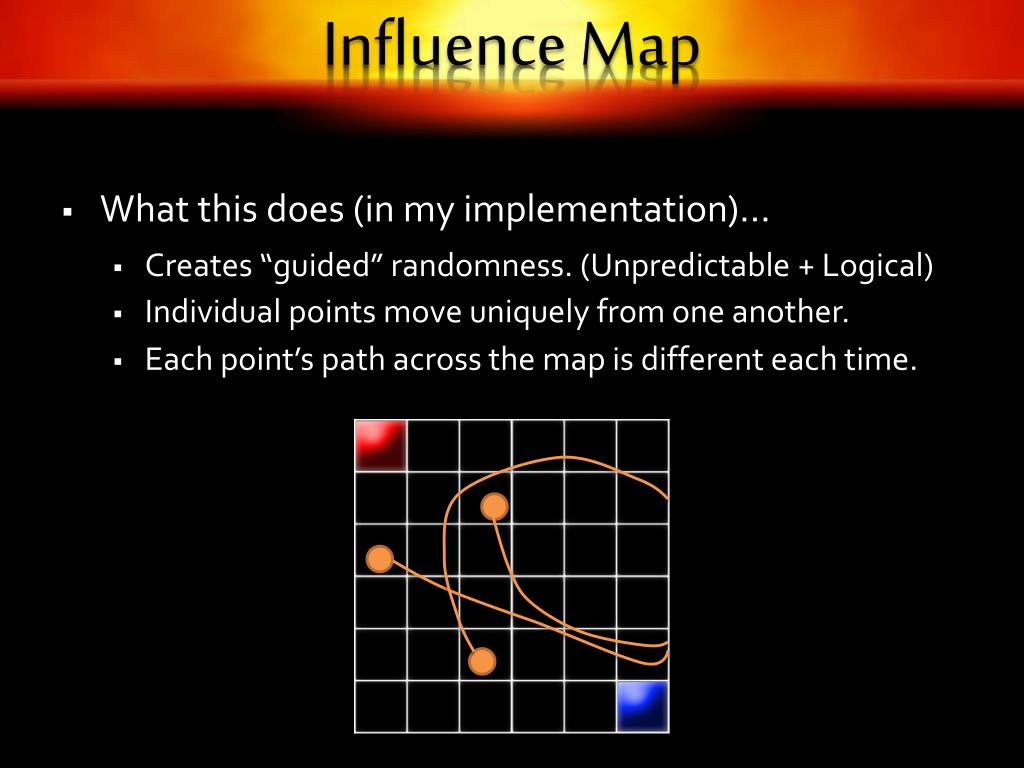 Influence Map

▪ What this does (in my implementation)…
  ▪ Creates “guided” randomness. (Unpredictable + Logical)
  ▪ Individual points move uniquely from one another.
  ▪ Each point’s path across the map is different each time.